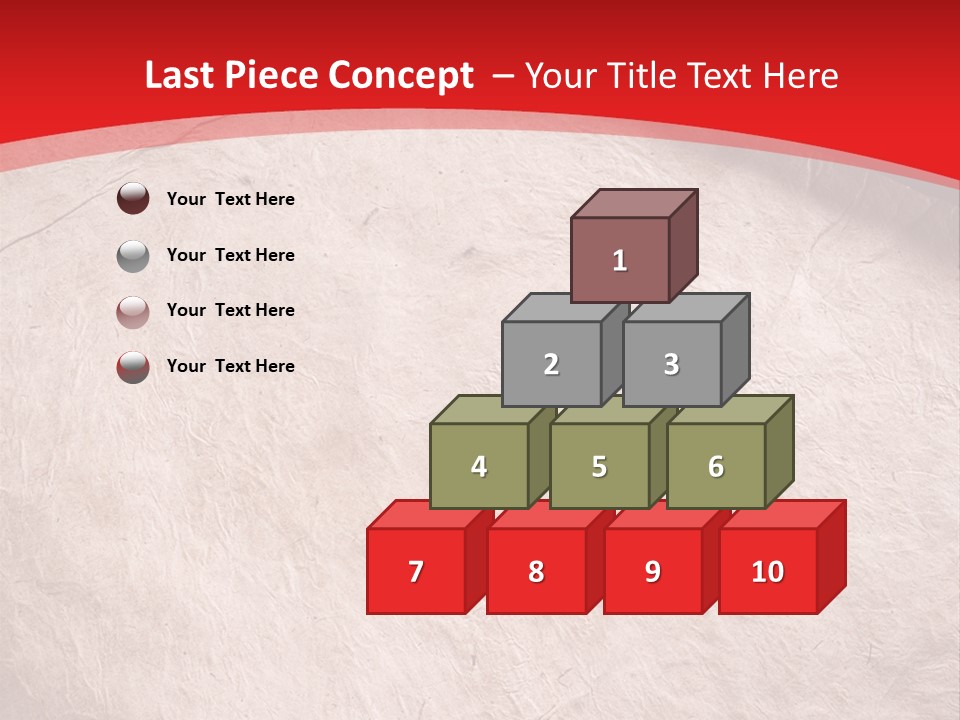 Last Piece Concept – Your Title Text Here

Your Text Here

Your Text Here

Your Text Here

Your Text Here

1

2 3

4 5 6

7 8 9 10